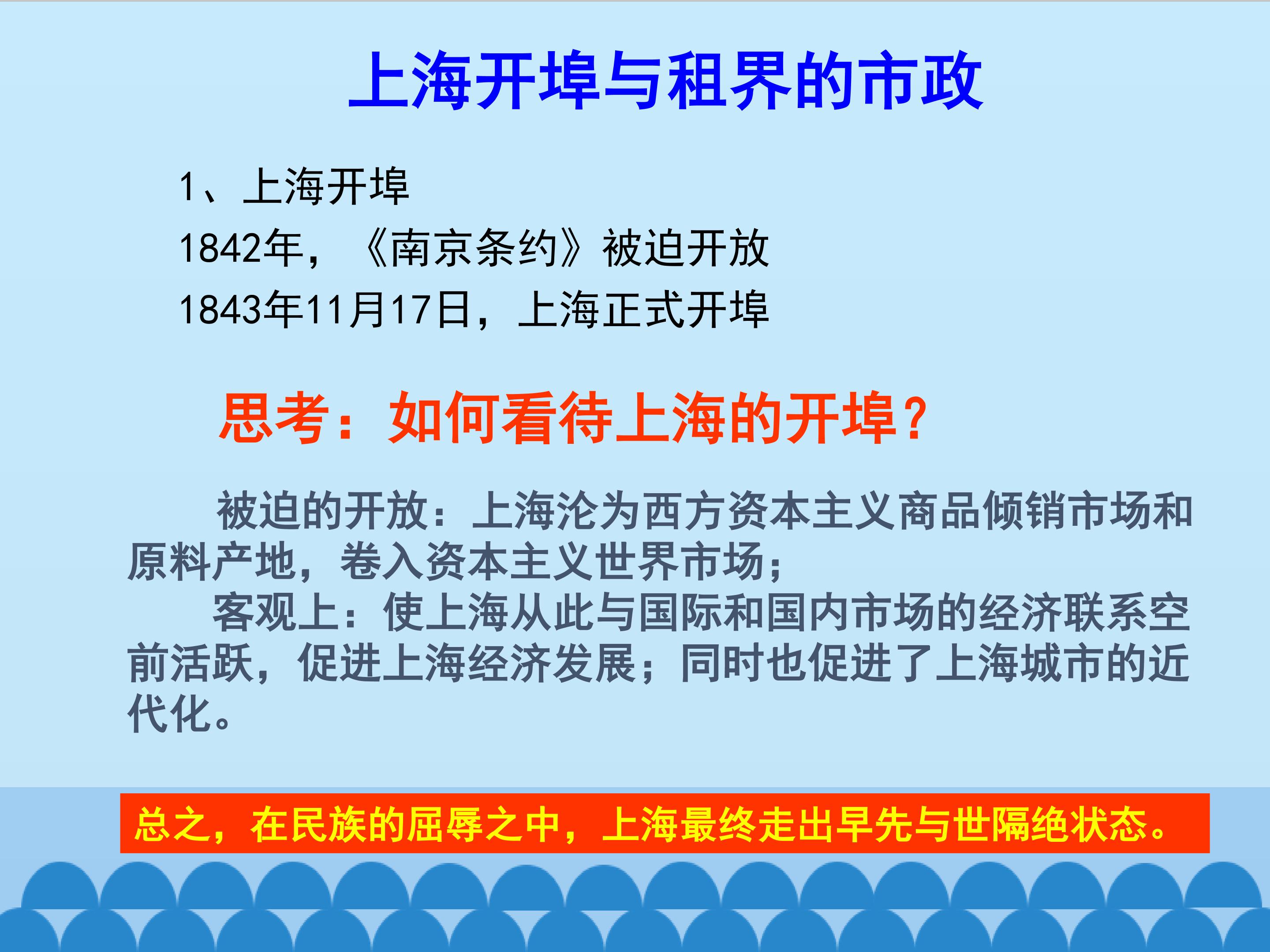 上海开埠与租界的市政

1、上海开埠

1842年，《南京条约》被迫开放

1843年11月17日，上海正式开埠

思考：如何看待上海的开埠？

被迫的开放：上海沦为西方资本主义商品倾销市场和原料产地，卷入资本主义世界市场；

客观上：使上海从此与国际和国内市场的经济联系空前活跃，促进上海经济发展；同时也促进了上海城市的近代化。

总之，在民族的屈辱之中，上海最终走出早先与世隔绝状态。